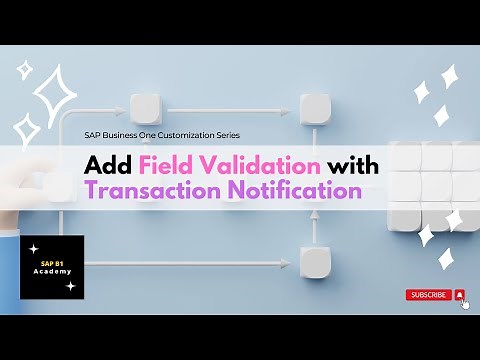 SAP Business One Customization Series

Add Field Validation with Transaction Notification

SAP B1 Academy

SUBSCRIBE